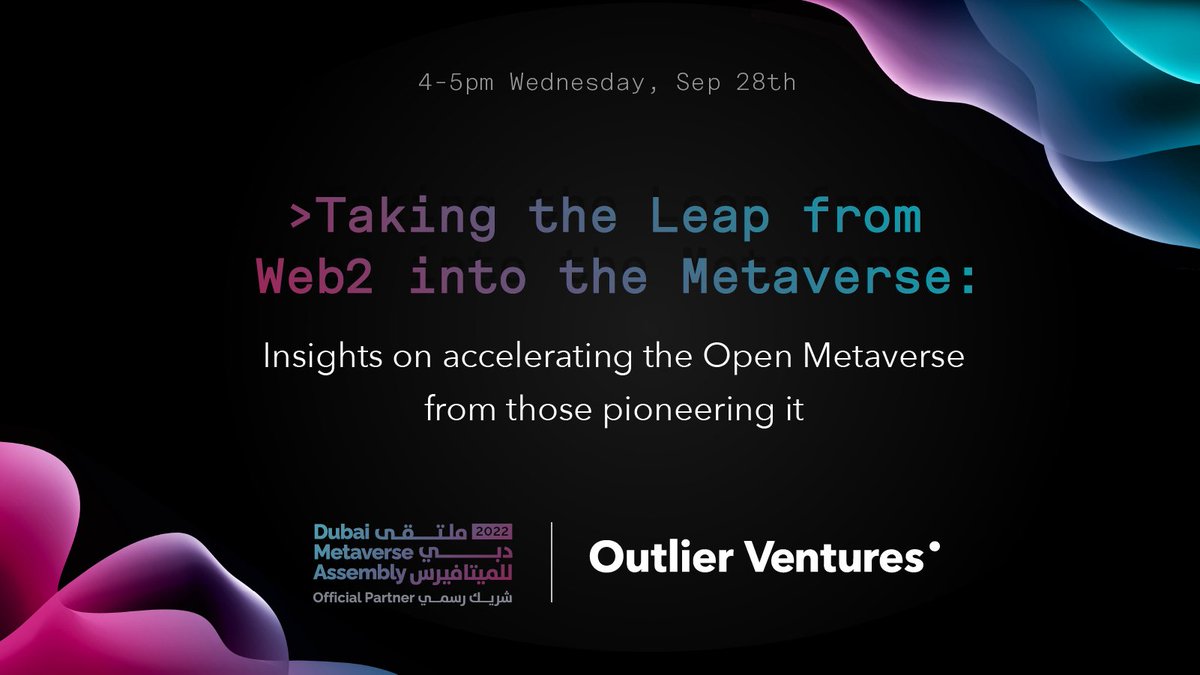 4-5pm Wednesday, Sep 28th

>Taking the Leap from Web2 into the Metaverse:

Insights on accelerating the Open Metaverse from those pioneering it

Dubai Metaverse Assembly 2022 ملتقى دبي للميتافيرس
Official Partner شريك رسمي

Outlier Ventures